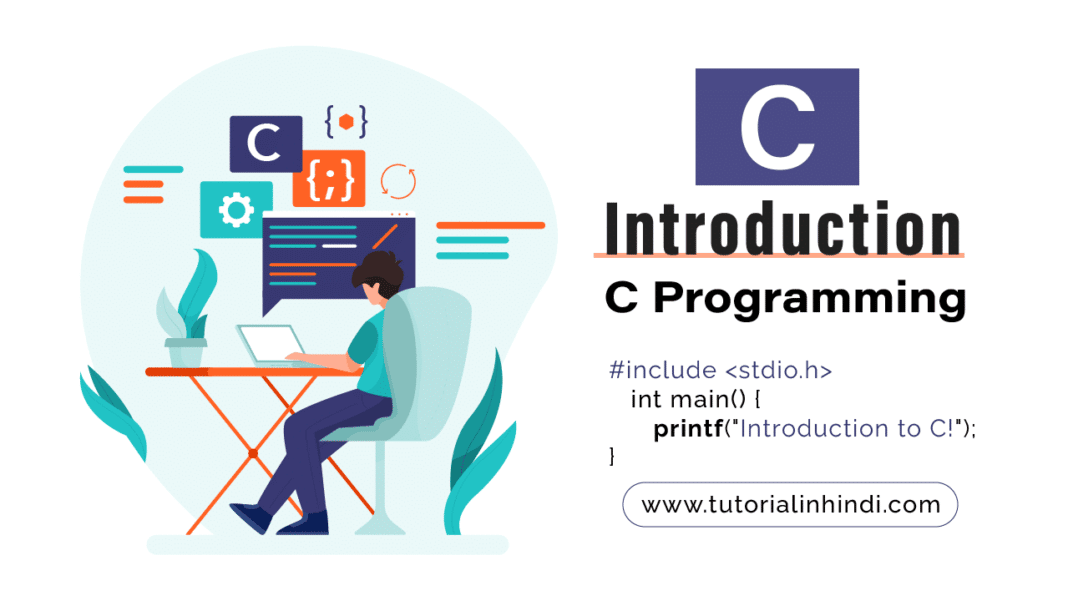 C
{;}
C
Introduction
C Programming
#include <stdio.h>
int main() {
printf("Introduction to C!");
}
www.tutorialinhindi.com